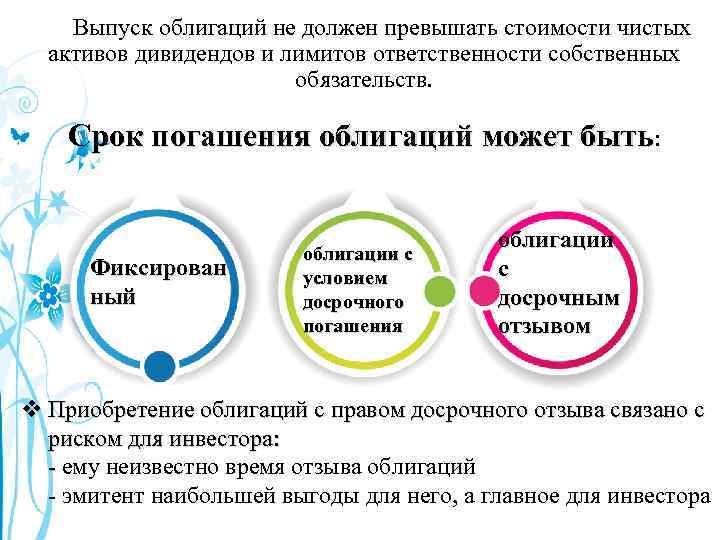 Выпуск облигаций не должен превышать стоимости чистых активов дивидендов и лимитов ответственности собственных обязательств.

Срок погашения облигаций может быть:

Фиксированный

облигации с условием досрочного погашения

облигации с досрочным отзывом

❖ Приобретение облигаций с правом досрочного отзыва связано с риском для инвестора:
- ему неизвестно время отзыва облигаций
- эмитент наибольшей выгоды для него, а главное для инвестора